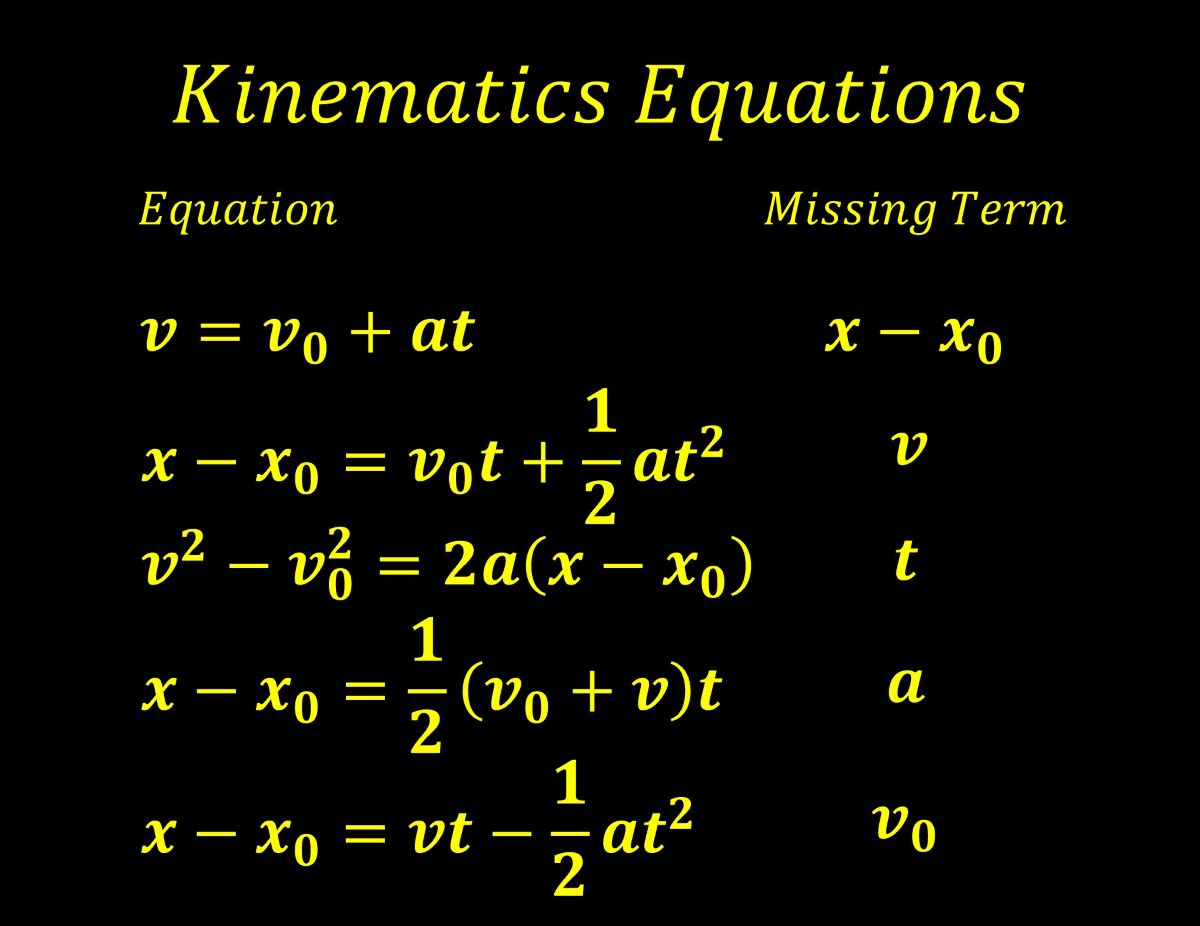 Kinematics Equations

| Equation | Missing Term |
|---|---|
| $v = v_0 + at$ | $x - x_0$ |
| $x - x_0 = v_0 t + \frac{1}{2}at^2$ | $v$ |
| $v^2 - v_0^2 = 2a(x - x_0)$ | $t$ |
| $x - x_0 = \frac{1}{2}(v_0 + v)t$ | $a$ |
| $x - x_0 = vt - \frac{1}{2}at^2$ | $v_0$ |